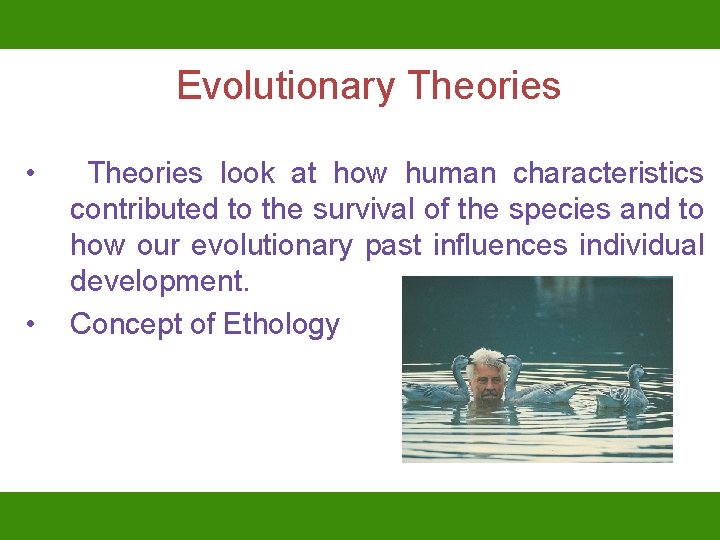 Evolutionary Theories

• Theories look at how human characteristics contributed to the survival of the species and to how our evolutionary past influences individual development.

• Concept of Ethology